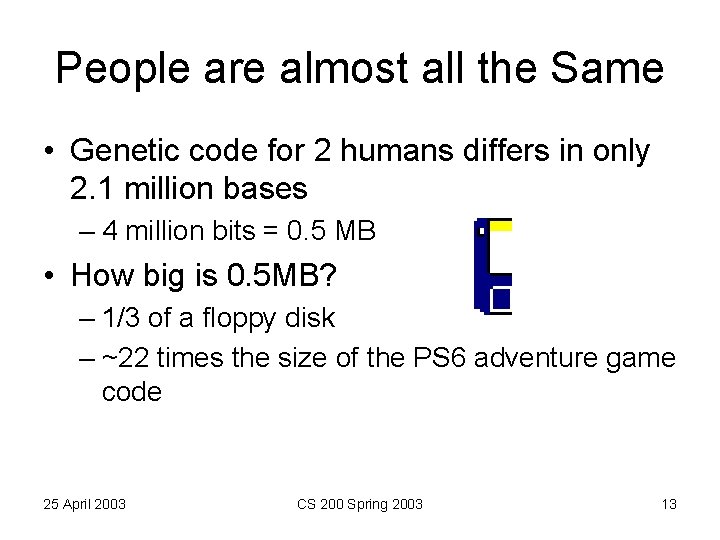 People are almost all the Same

• Genetic code for 2 humans differs in only 2.1 million bases
  – 4 million bits = 0.5 MB
• How big is 0.5MB?
  – 1/3 of a floppy disk
  – ~22 times the size of the PS6 adventure game code

25 April 2003

CS 200 Spring 2003

13